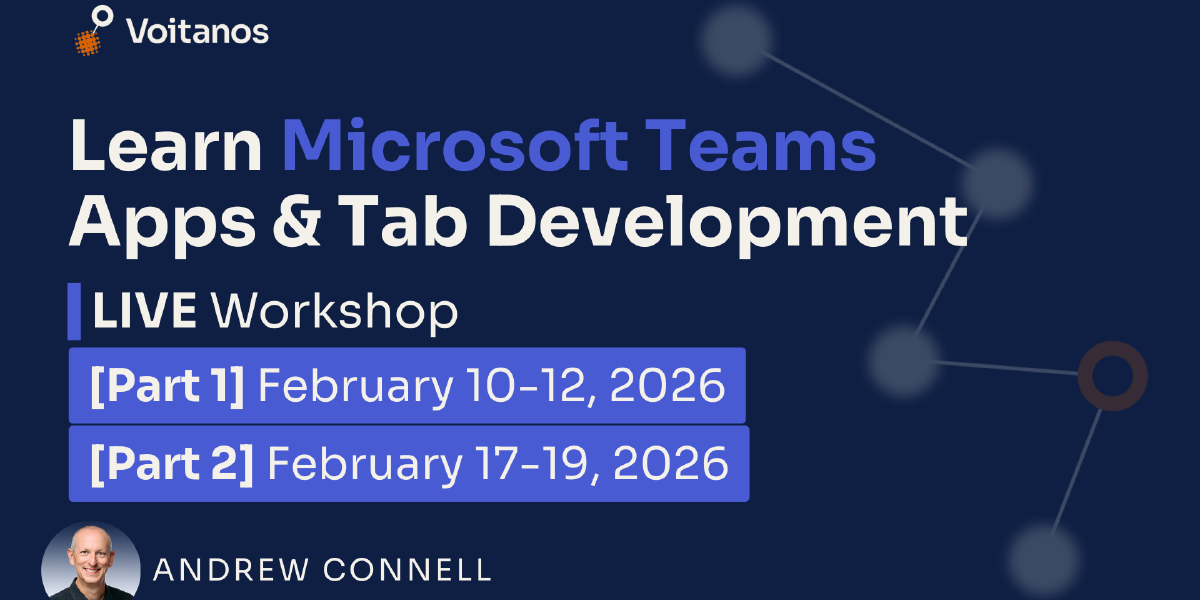 Voitanos

Learn Microsoft Teams Apps & Tab Development

LIVE Workshop

[Part 1] February 10-12, 2026

[Part 2] February 17-19, 2026

ANDREW CONNELL